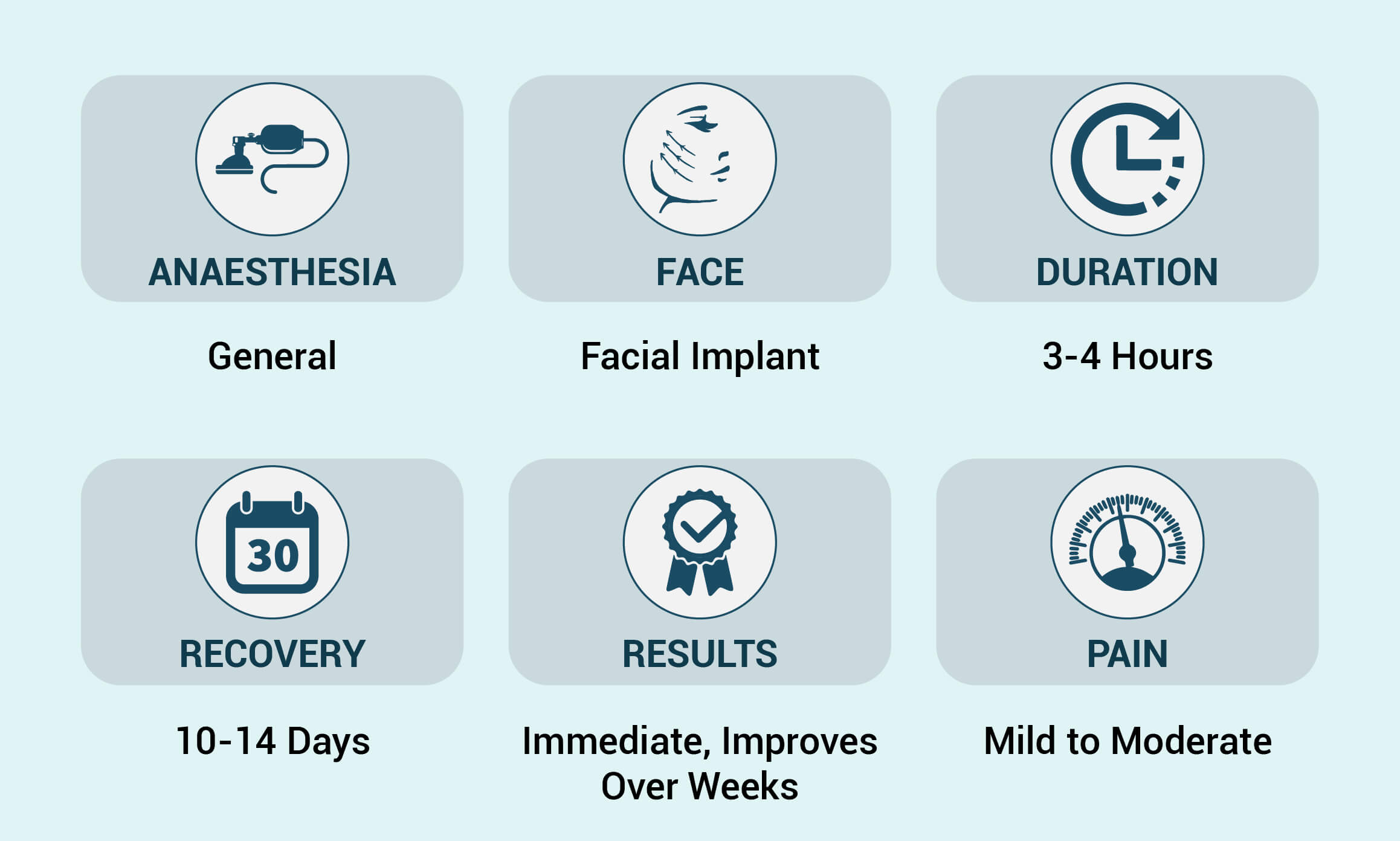 ANAESTHESIA

General

FACE

Facial Implant

DURATION

3-4 Hours

30

RECOVERY

10-14 Days

RESULTS

Immediate, Improves Over Weeks

PAIN

Mild to Moderate